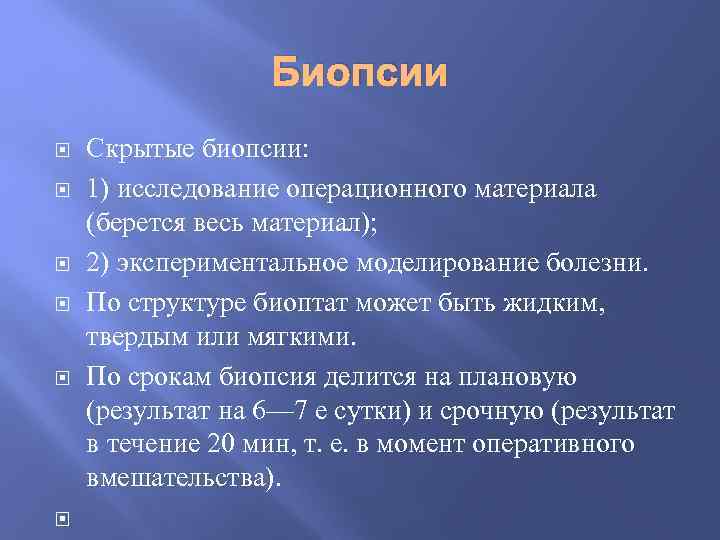 Биопсии

Скрытые биопсии:

1) исследование операционного материала (берется весь материал);

2) экспериментальное моделирование болезни.

По структуре биоптат может быть жидким, твердым или мягкими.

По срокам биопсия делится на плановую (результат на 6—7 е сутки) и срочную (результат в течение 20 мин, т. е. в момент оперативного вмешательства).